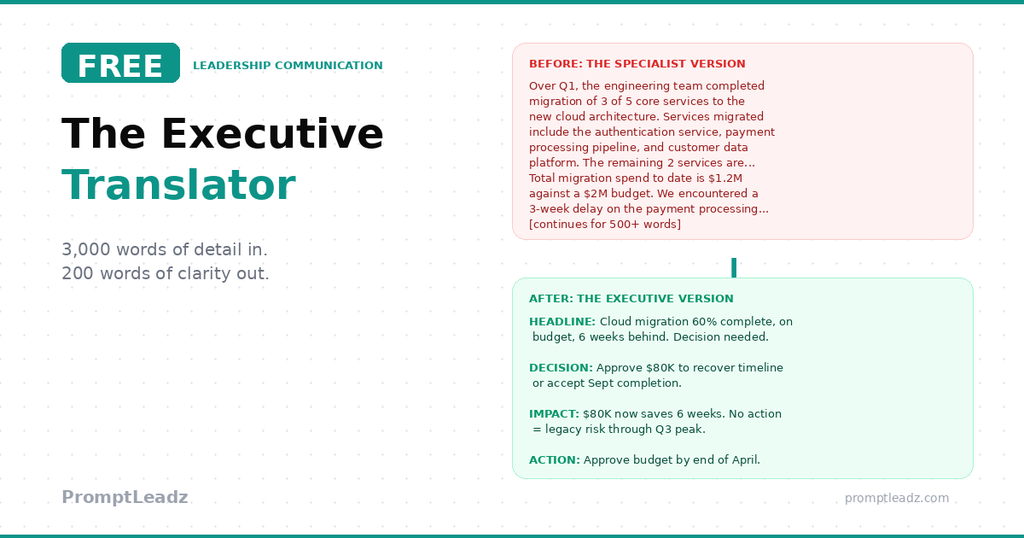 FREE LEADERSHIP COMMUNICATION

The Executive Translator

3,000 words of detail in.
200 words of clarity out.

BEFORE: THE SPECIALIST VERSION

Over Q1, the engineering team completed migration of 3 of 5 core services to the new cloud architecture. Services migrated include the authentication service, payment processing pipeline, and customer data platform. The remaining 2 services are... Total migration spend to date is $1.2M against a $2M budget. We encountered a 3-week delay on the payment processing... [continues for 500+ words]

AFTER: THE EXECUTIVE VERSION

HEADLINE: Cloud migration 60% complete, on budget, 6 weeks behind. Decision needed.

DECISION: Approve $80K to recover timeline or accept Sept completion.

IMPACT: $80K now saves 6 weeks. No action = legacy risk through Q3 peak.

ACTION: Approve budget by end of April.

PromptLeadz

promptleadz.com